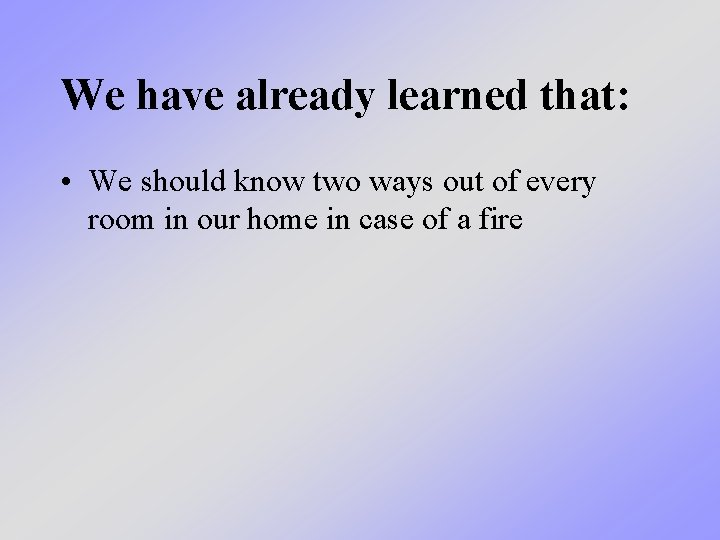 We have already learned that:

• We should know two ways out of every room in our home in case of a fire